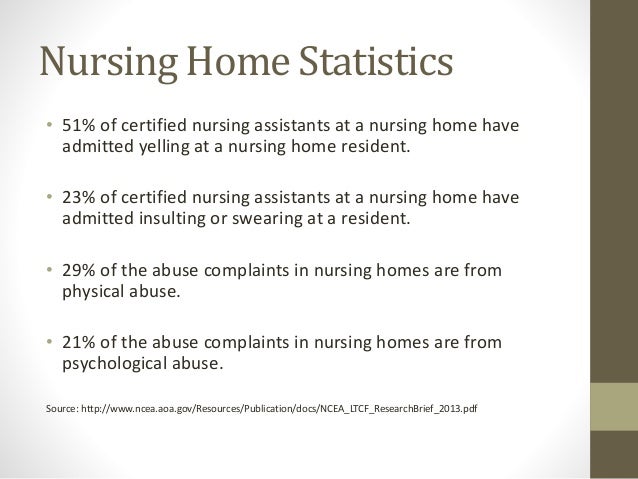 Nursing Home Statistics

• 51% of certified nursing assistants at a nursing home have admitted yelling at a nursing home resident.

• 23% of certified nursing assistants at a nursing home have admitted insulting or swearing at a resident.

• 29% of the abuse complaints in nursing homes are from physical abuse.

• 21% of the abuse complaints in nursing homes are from psychological abuse.

Source: http://www.ncea.aoa.gov/Resources/Publication/docs/NCEA_LTCF_ResearchBrief_2013.pdf